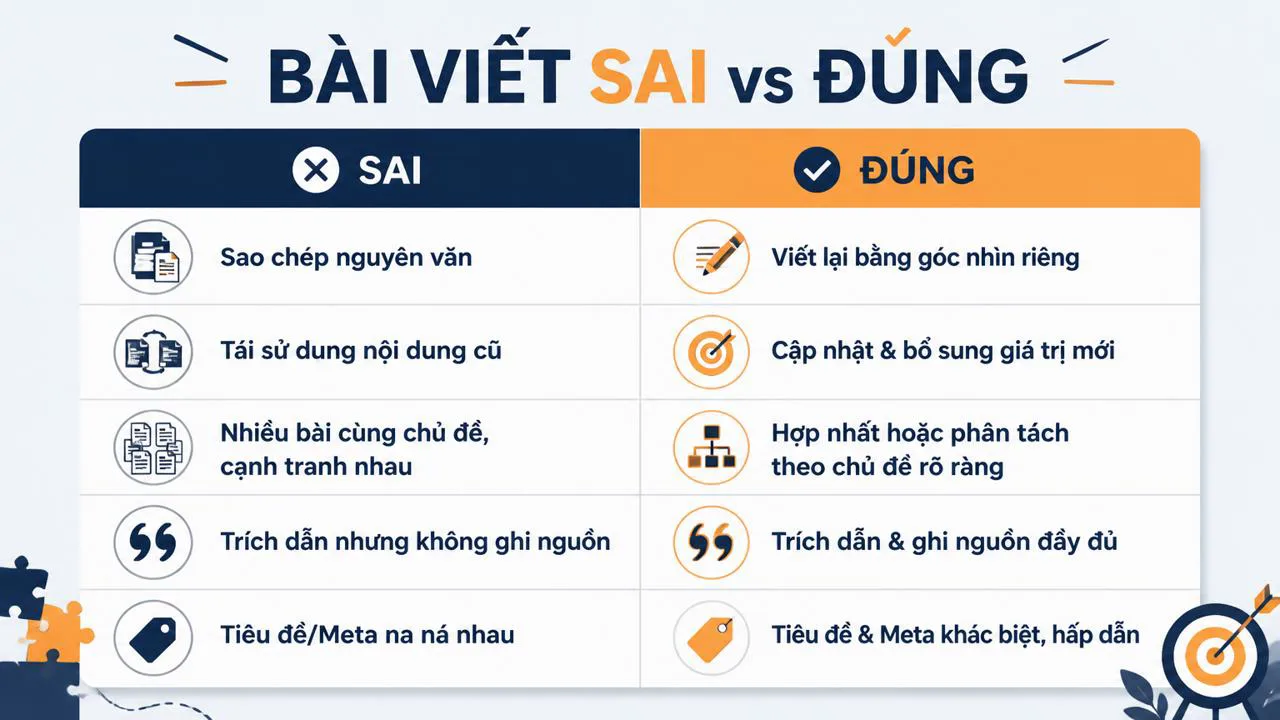 BÀI VIẾT SAI vs ĐÚNG

| SAI | ĐÚNG |
|---|---|
| Sao chép nguyên văn | Viết lại bằng góc nhìn riêng |
| Tái sử dung nội dung cũ | Cập nhật & bổ sung giá trị mới |
| Nhiều bài cùng chủ đề, cạnh tranh nhau | Hợp nhất hoặc phân tách theo chủ đề rõ ràng |
| Trích dẫn nhưng không ghi nguồn | Trích dẫn & ghi nguồn đầy đủ |
| Tiêu đề/Meta na ná nhau | Tiêu đề & Meta khác biệt, hấp dẫn |